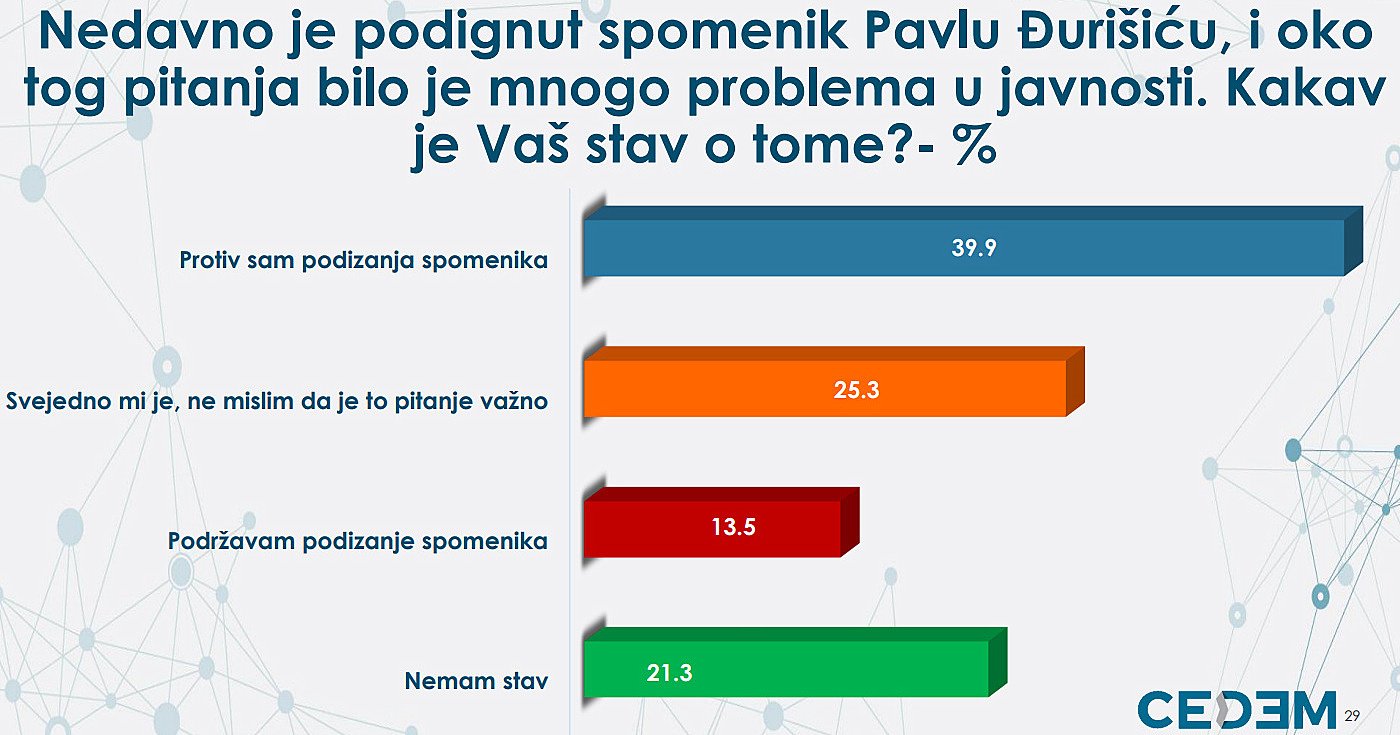 Nedavno je podignut spomenik Pavlu Đurišiću, i oko tog pitanja bilo je mnogo problema u javnosti. Kakav je Vaš stav o tome?- %

Protiv sam podizanja spomenika 39.9

Svejedno mi je, ne mislim da je to pitanje važno 25.3

Podržavam podizanje spomenika 13.5

Nemam stav 21.3

CEDEM 29